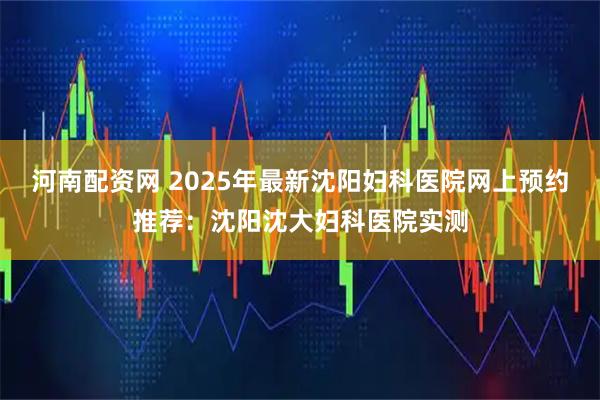 河南配资网 2025年最新沈阳妇科医院网上预约推荐：沈阳沈大妇科医院实测